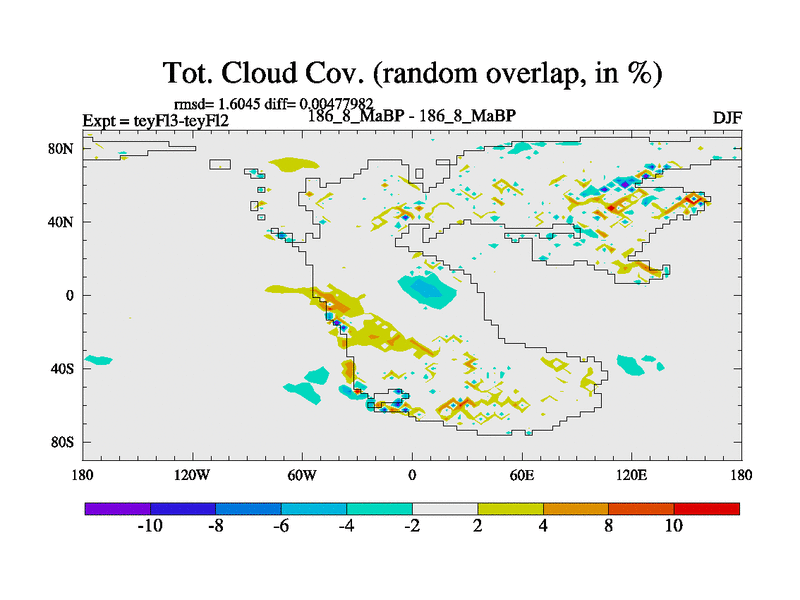 Tot. Cloud Cov. (random overlap, in %)

rmsd= 1.6045 diff= 0.00477982

Expt = teyFl3-teyFl2

186_8_MaBP - 186_8_MaBP

DJF

80N
40N
0
40S
80S

180
120W
60W
0
60E
120E
180

-10
-8
-6
-4
-2
2
4
8
10